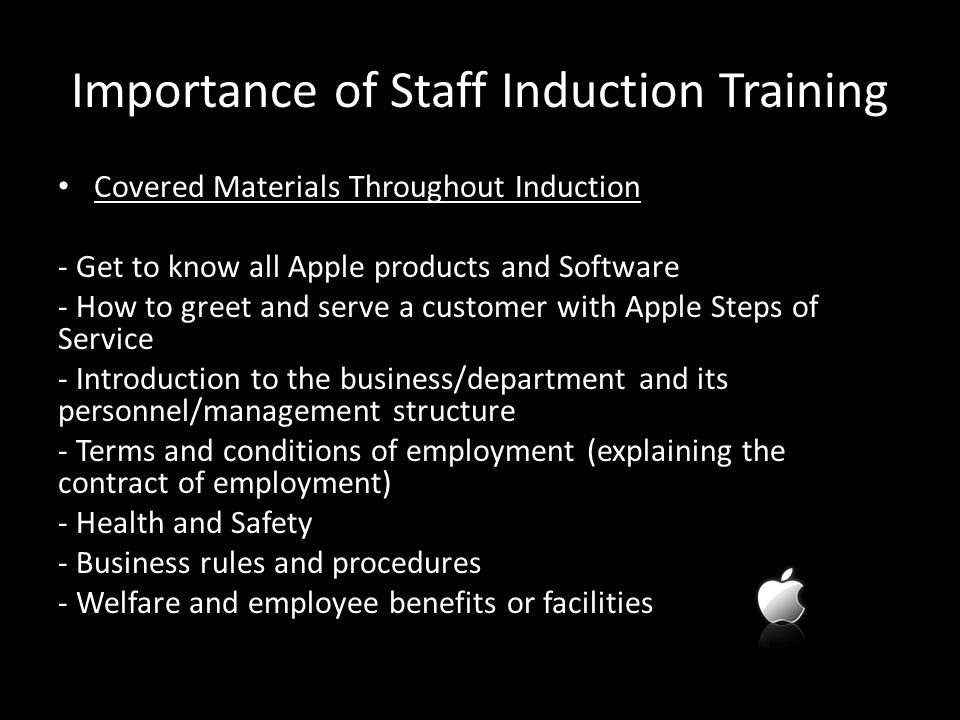 Importance of Staff Induction Training

• Covered Materials Throughout Induction

- Get to know all Apple products and Software
- How to greet and serve a customer with Apple Steps of Service
- Introduction to the business/department and its personnel/management structure
- Terms and conditions of employment (explaining the contract of employment)
- Health and Safety
- Business rules and procedures
- Welfare and employee benefits or facilities